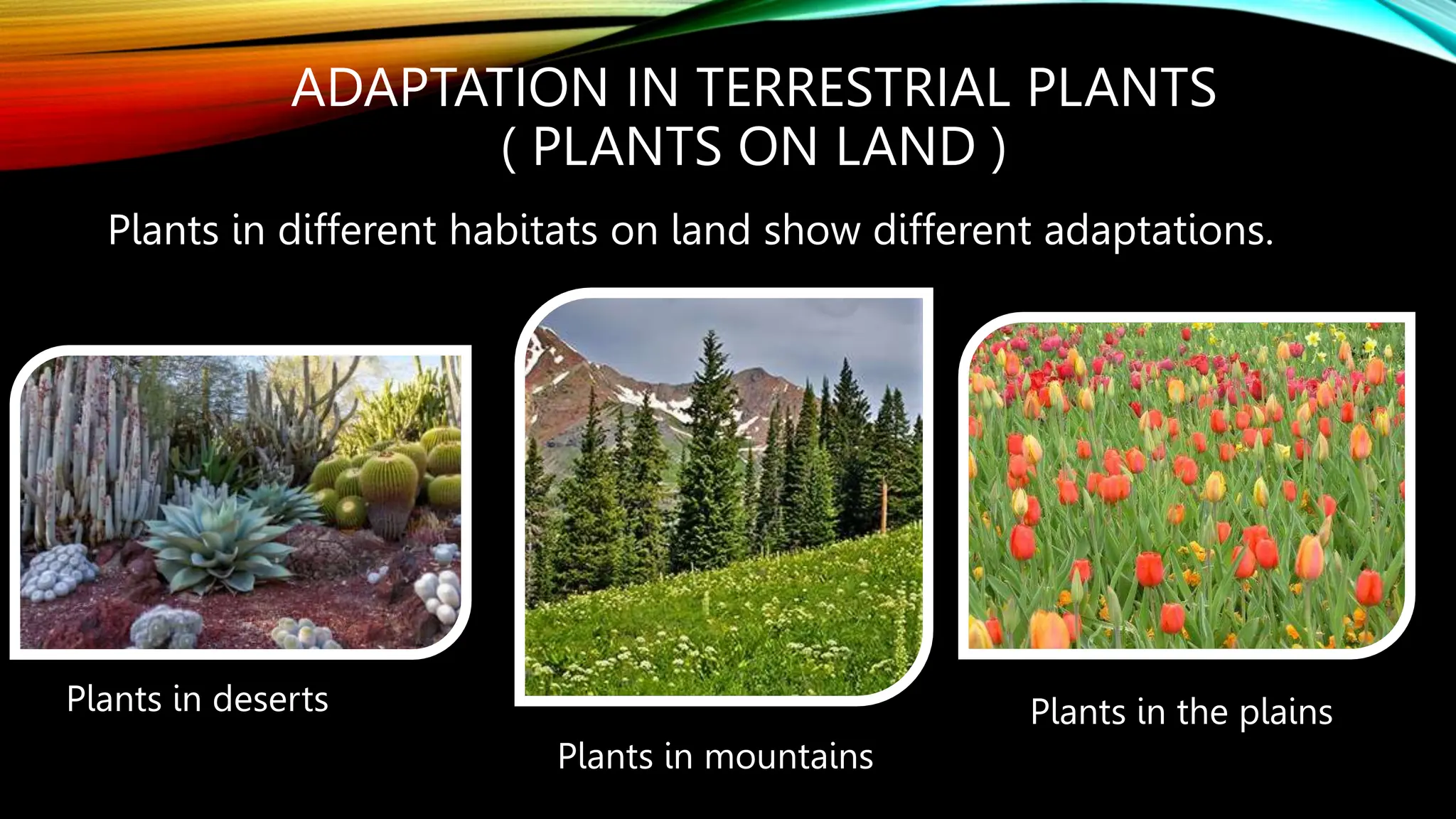 ADAPTATION IN TERRESTRIAL PLANTS
( PLANTS ON LAND )

Plants in different habitats on land show different adaptations.

Plants in deserts

Plants in mountains

Plants in the plains